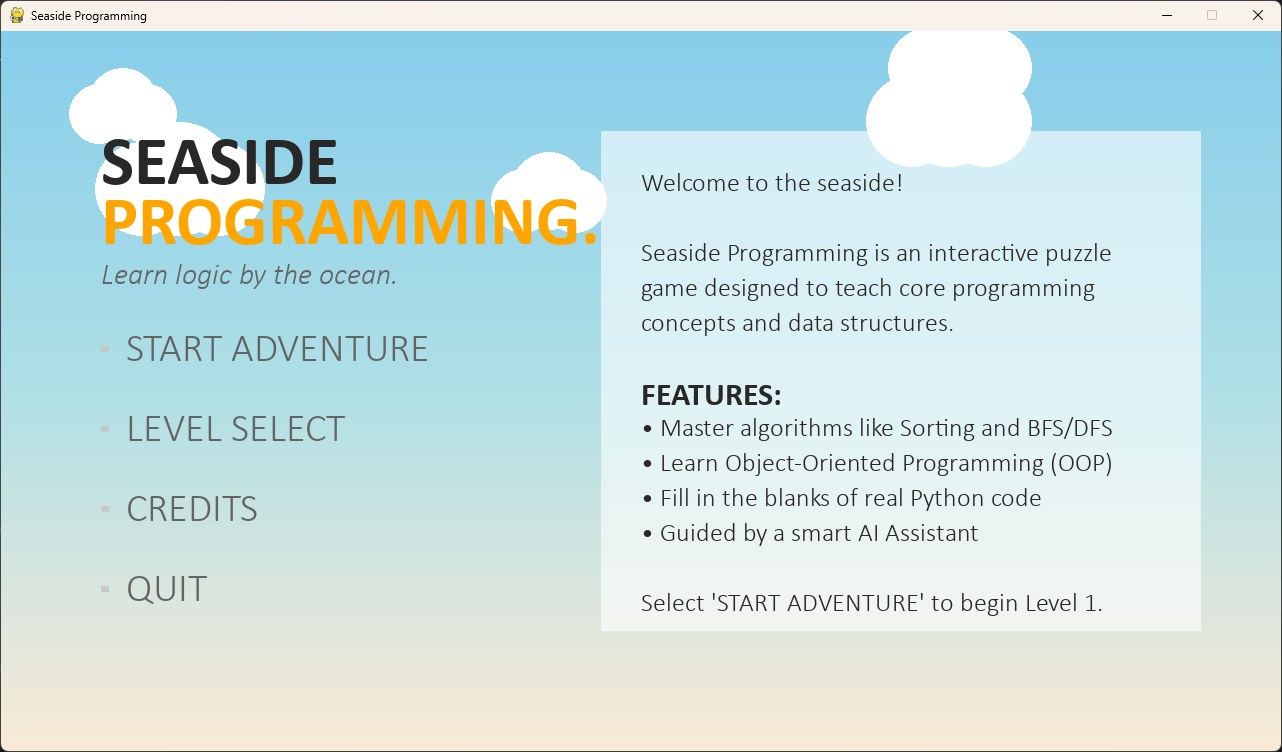 Seaside Programming

SEASIDE
PROGRAMMING.
Learn logic by the ocean.

START ADVENTURE

LEVEL SELECT

CREDITS

QUIT

Welcome to the seaside!

Seaside Programming is an interactive puzzle game designed to teach core programming concepts and data structures.

FEATURES:
• Master algorithms like Sorting and BFS/DFS
• Learn Object-Oriented Programming (OOP)
• Fill in the blanks of real Python code
• Guided by a smart AI Assistant

Select 'START ADVENTURE' to begin Level 1.